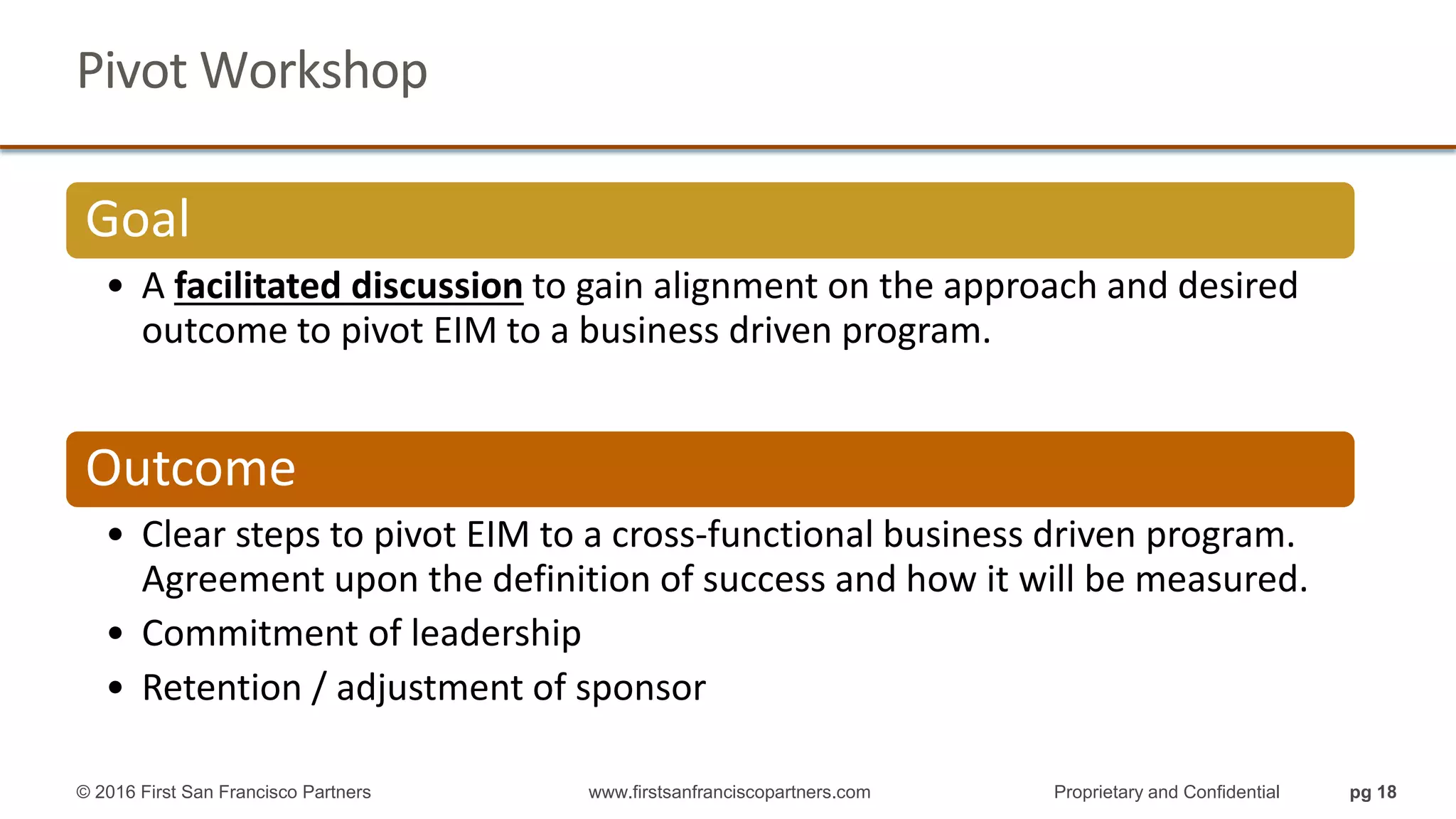 Pivot Workshop

Goal

• A facilitated discussion to gain alignment on the approach and desired outcome to pivot EIM to a business driven program.

Outcome

• Clear steps to pivot EIM to a cross-functional business driven program. Agreement upon the definition of success and how it will be measured.
• Commitment of leadership
• Retention / adjustment of sponsor

© 2016 First San Francisco Partners www.firstsanfranciscopartners.com Proprietary and Confidential pg 18